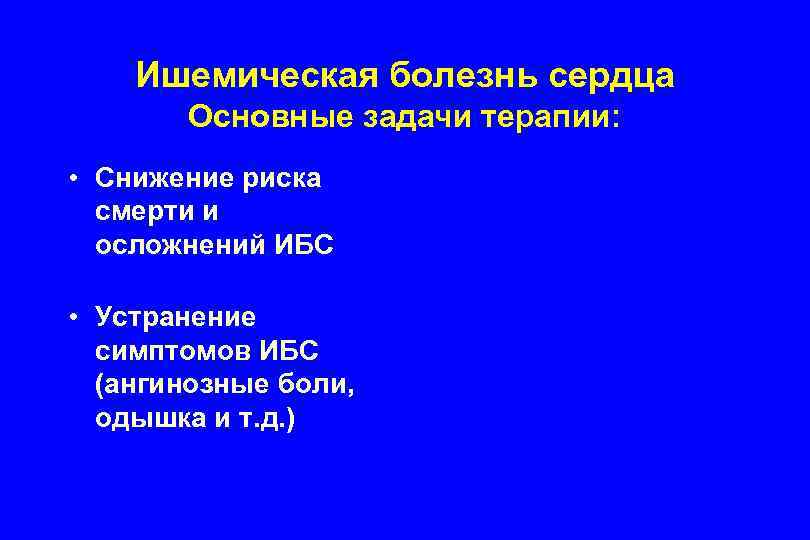 Ишемическая болезнь сердца
Основные задачи терапии:

• Снижение риска смерти и осложнений ИБС

• Устранение симптомов ИБС (ангинозные боли, одышка и т.д.)